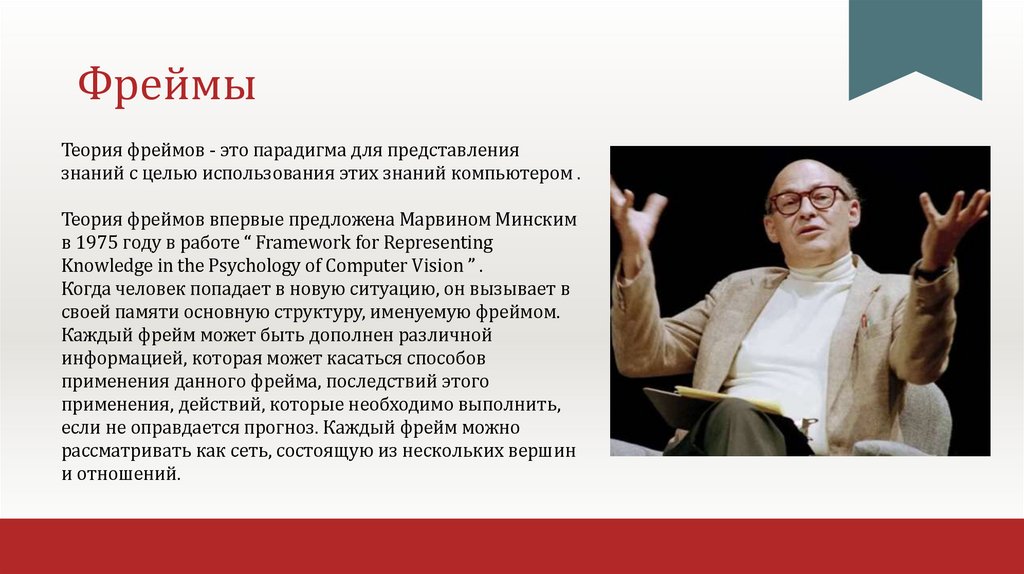 Фреймы

Теория фреймов - это парадигма для представления знаний с целью использования этих знаний компьютером .

Теория фреймов впервые предложена Марвином Минским в 1975 году в работе “ Framework for Representing Knowledge in the Psychology of Computer Vision ” .
Когда человек попадает в новую ситуацию, он вызывает в своей памяти основную структуру, именуемую фреймом. Каждый фрейм может быть дополнен различной информацией, которая может касаться способов применения данного фрейма, последствий этого применения, действий, которые необходимо выполнить, если не оправдается прогноз. Каждый фрейм можно рассматривать как сеть, состоящую из нескольких вершин и отношений.